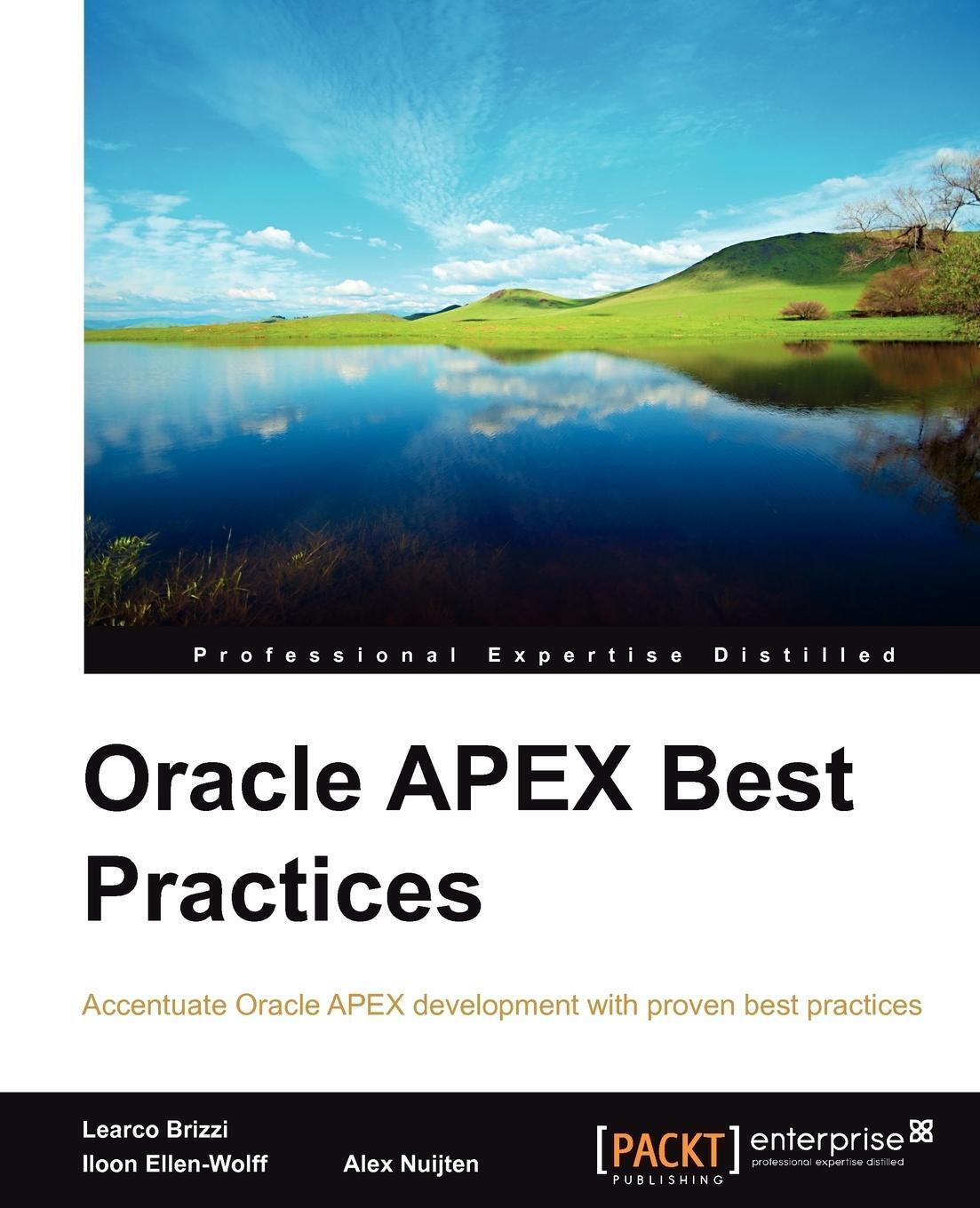 Professional Expertise Distilled

Oracle APEX Best Practices

Accentuate Oracle APEX development with proven best practices

Learco Brizzi
Iloon Ellen-Wolff
Alex Nuijten

[PACKT] PUBLISHING
enterprise
professional expertise distilled